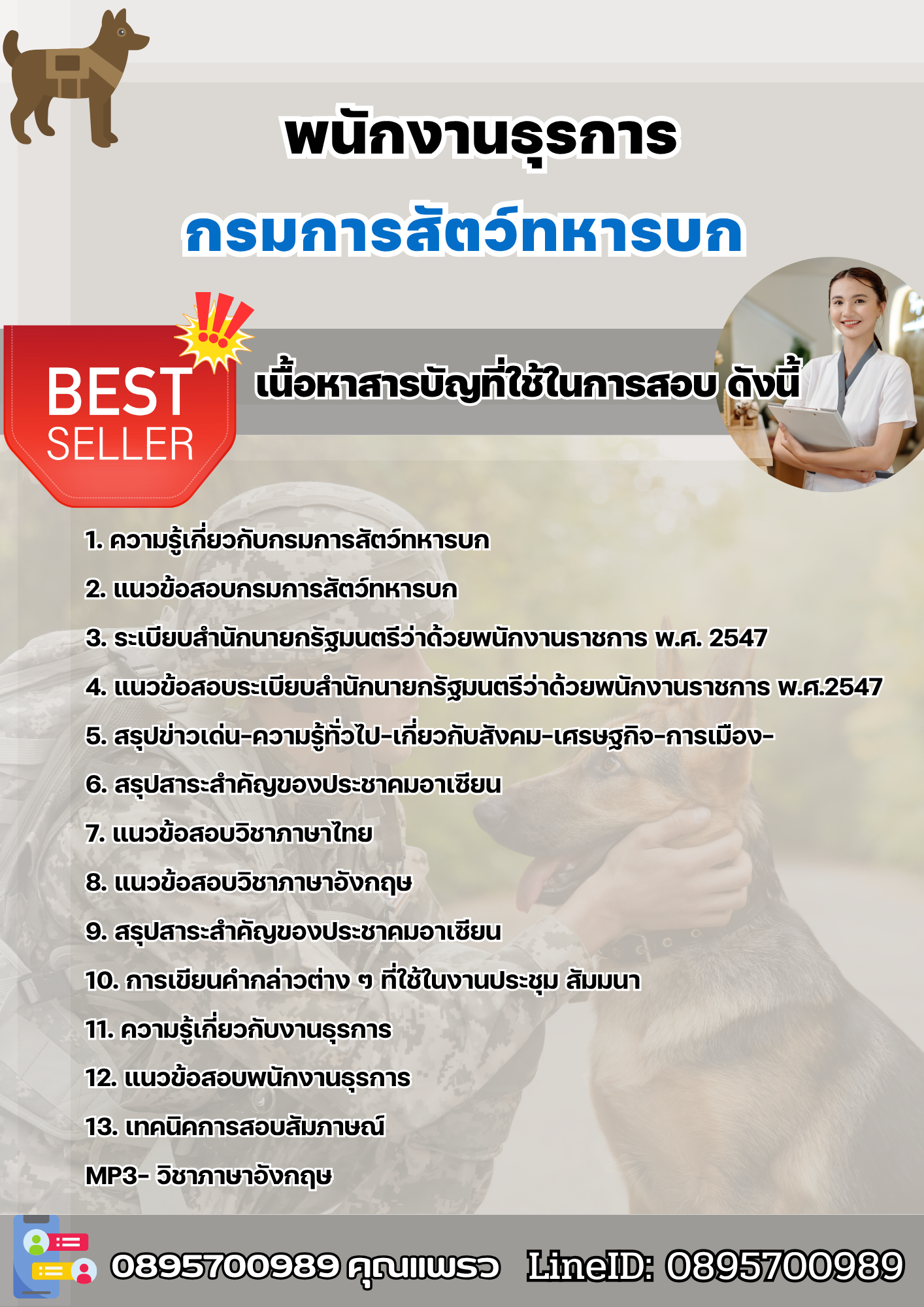 พนักงานธุรการ

กรมการสัตว์ทหารบก

BEST SELLER

เนื้อหาสารบัญที่ใช้ในการสอบ ดังนี้

1. ความรู้เกี่ยวกับกรมการสัตว์ทหารบก

2. แนวข้อสอบกรมการสัตว์ทหารบก

3. ระเบียบสำนักนายกรัฐมนตรีว่าด้วยพนักงานราชการ พ.ศ. 2547

4. แนวข้อสอบระเบียบสำนักนายกรัฐมนตรีว่าด้วยพนักงานราชการ พ.ศ.2547

5. สรุปข่าวเด่น-ความรู้ทั่วไป-เกี่ยวกับสังคม-เศรษฐกิจ-การเมือง-

6. สรุปสาระสำคัญของประชาคมอาเซียน

7. แนวข้อสอบวิชาภาษาไทย

8. แนวข้อสอบวิชาภาษาอังกฤษ

9. สรุปสาระสำคัญของประชาคมอาเซียน

10. การเขียนคำกล่าวต่าง ๆ ที่ใช้ในงานประชุม สัมมนา

11. ความรู้เกี่ยวกับงานธุรการ

12. แนวข้อสอบพนักงานธุรการ

13. เทคนิคการสอบสัมภาษณ์

MP3- วิชาภาษาอังกฤษ

0895700989 คุณแพรว LineID: 0895700989